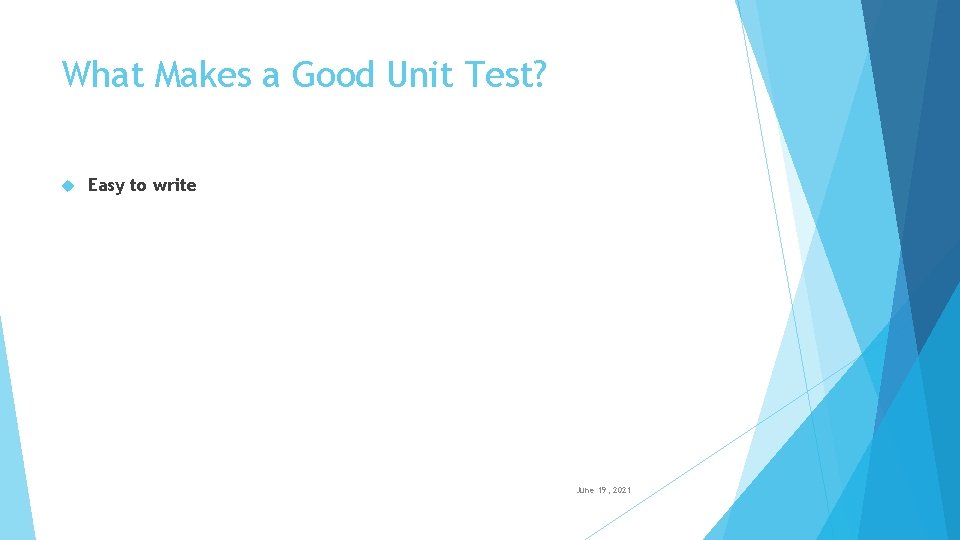 What Makes a Good Unit Test?

Easy to write

June 19, 2021